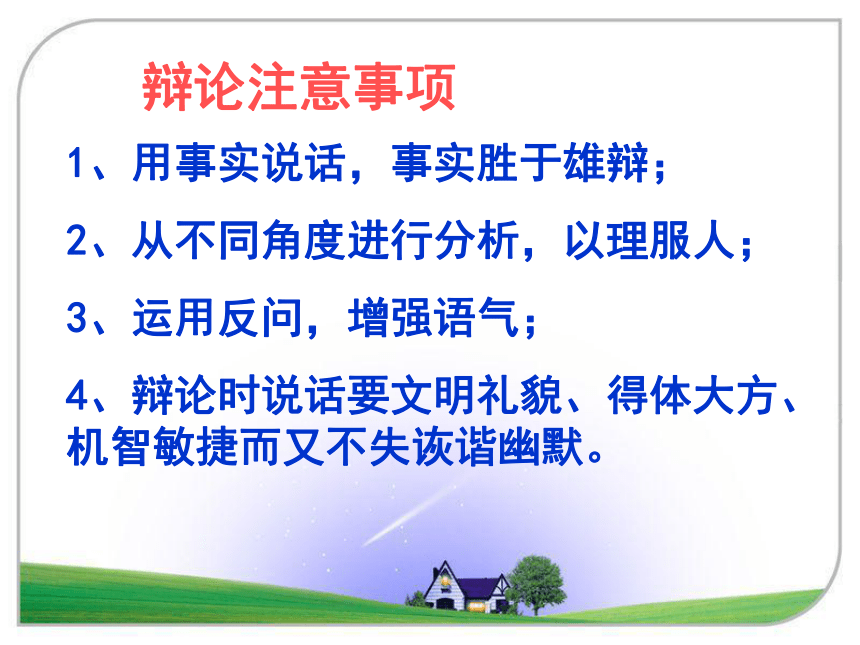 辩论注意事项

1、用事实说话，事实胜于雄辩；

2、从不同角度进行分析，以理服人；

3、运用反问，增强语气；

4、辩论时说话要文明礼貌、得体大方、机智敏捷而又不失诙谐幽默。